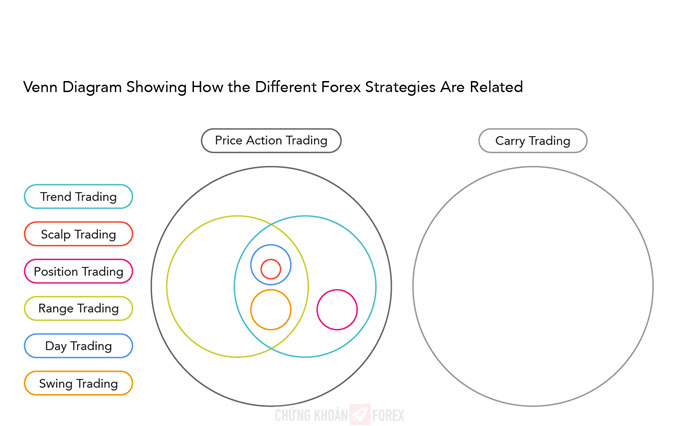 Venn Diagram Showing How the Different Forex Strategies Are Related

Price Action Trading

Carry Trading

Trend Trading

Scalp Trading

Position Trading

Range Trading

Day Trading

Swing Trading

CHỨNG KHOÁN FOREX